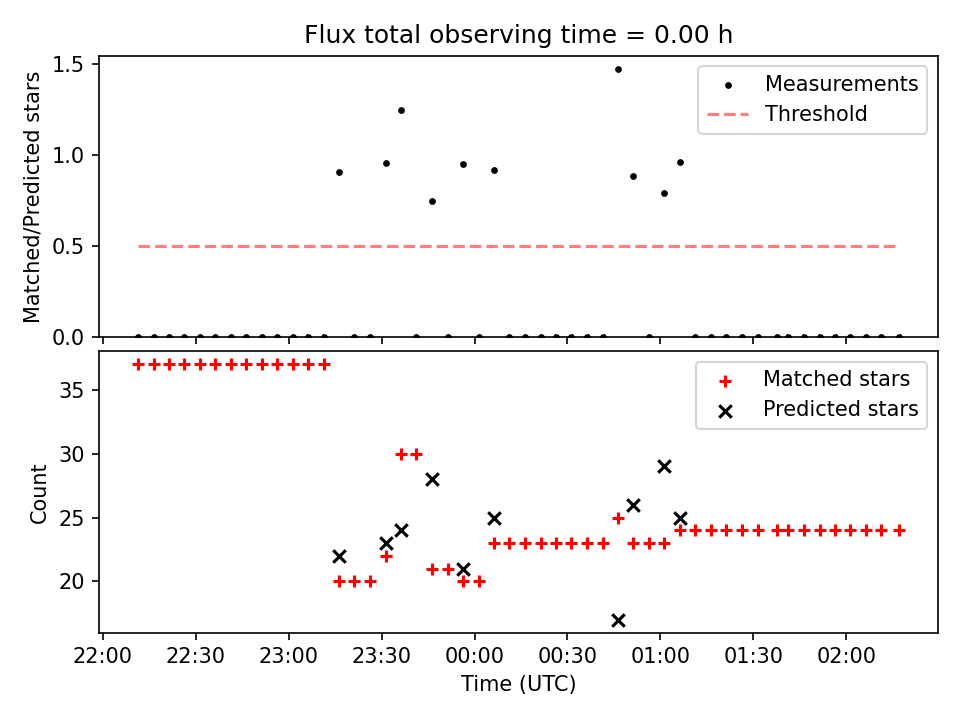 Flux total observing time = 0.00 h

Matched/Predicted stars

1.5
1.0
0.5
0.0

Measurements
Threshold

Count

35
30
25
20

Matched stars
Predicted stars

22:00
22:30
23:00
23:30
00:00
00:30
01:00
01:30
02:00

Time (UTC)